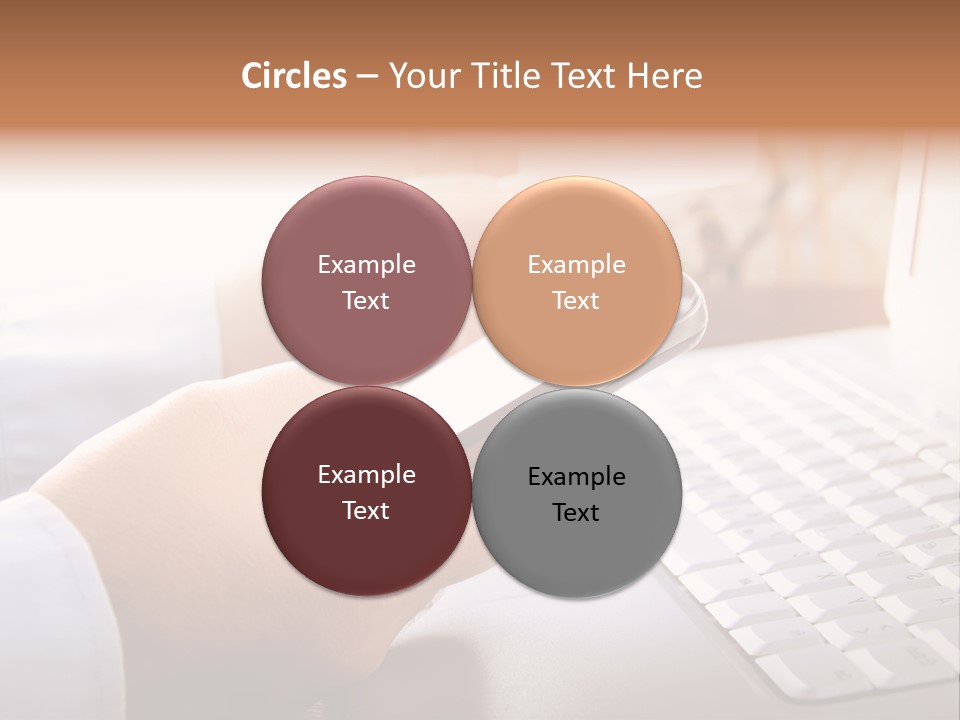 Circles – Your Title Text Here

Example Text

Example Text

Example Text

Example Text